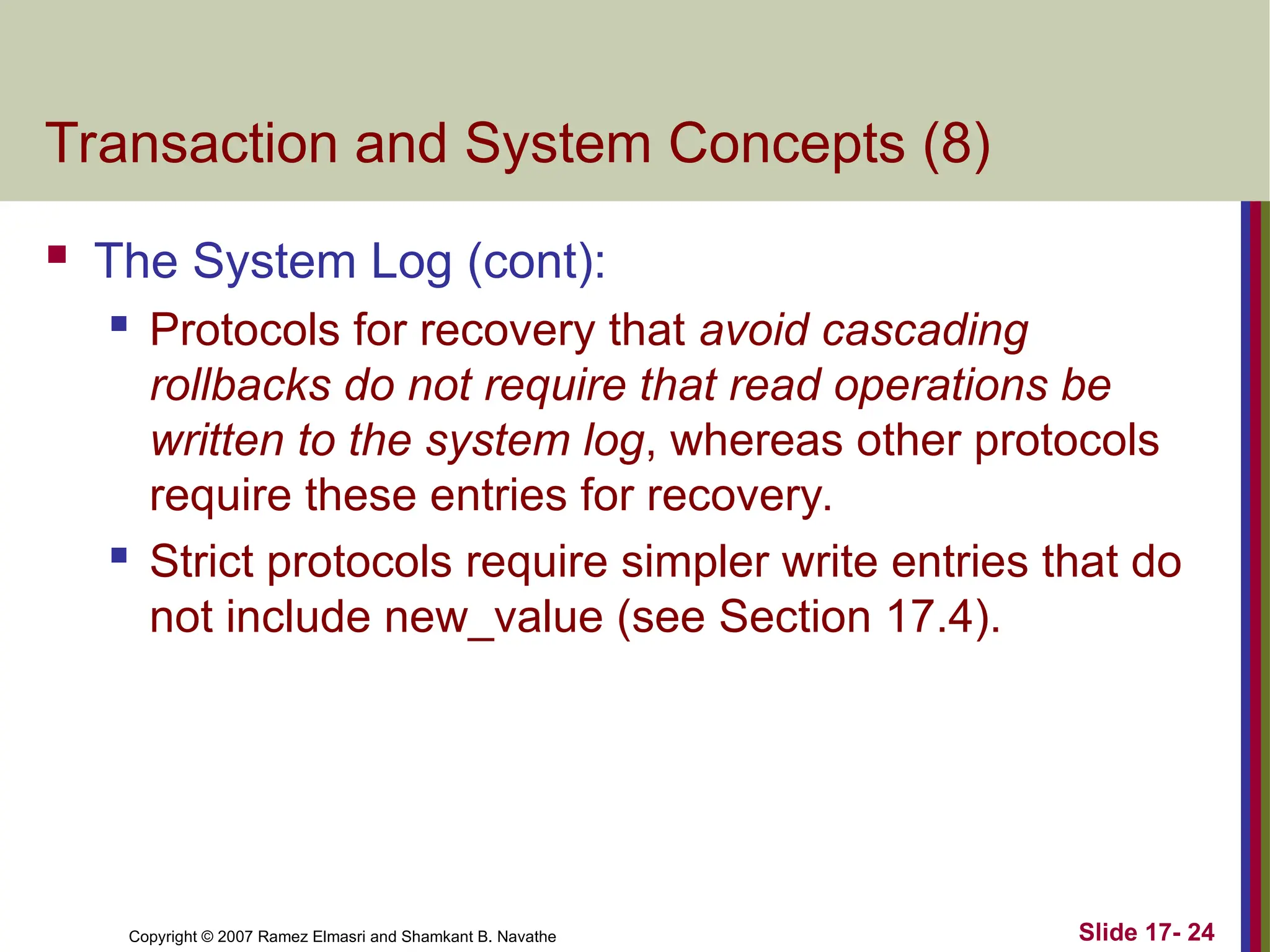 Transaction and System Concepts (8)

The System Log (cont):

Protocols for recovery that avoid cascading rollbacks do not require that read operations be written to the system log, whereas other protocols require these entries for recovery.

Strict protocols require simpler write entries that do not include new_value (see Section 17.4).

Copyright © 2007 Ramez Elmasri and Shamkant B. Navathe

Slide 17- 24